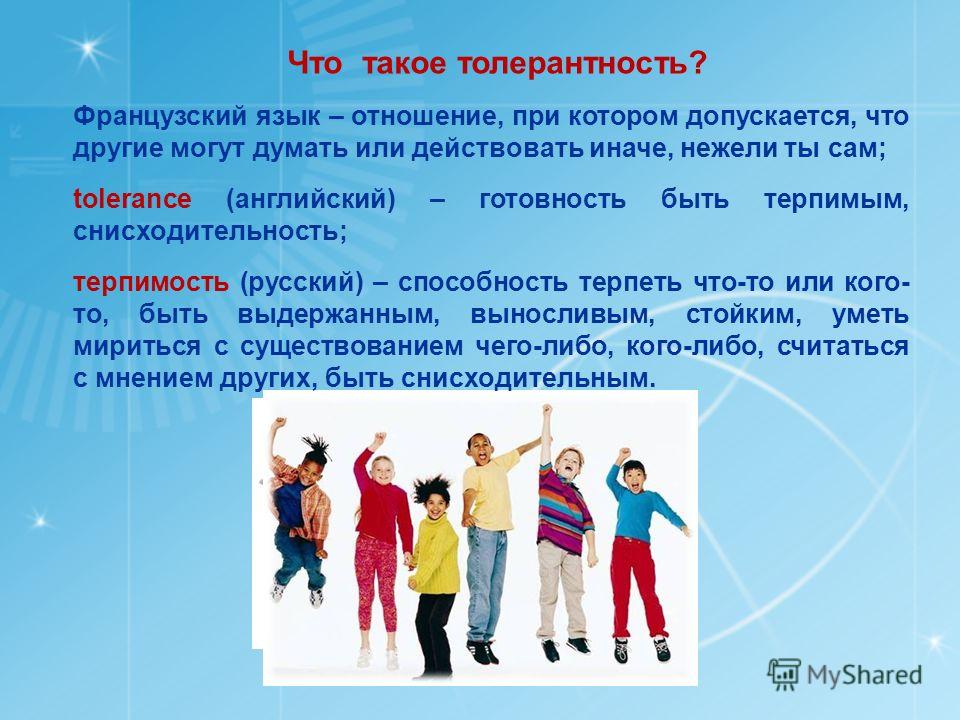 Что такое толерантность?

Французский язык – отношение, при котором допускается, что другие могут думать или действовать иначе, нежели ты сам;

tolerance (английский) – готовность быть терпимым, снисходительность;

терпимость (русский) – способность терпеть что-то или кого-то, быть выдержанным, выносливым, стойким, уметь мириться с существованием чего-либо, кого-либо, считаться с мнением других, быть снисходительным.

MyShared